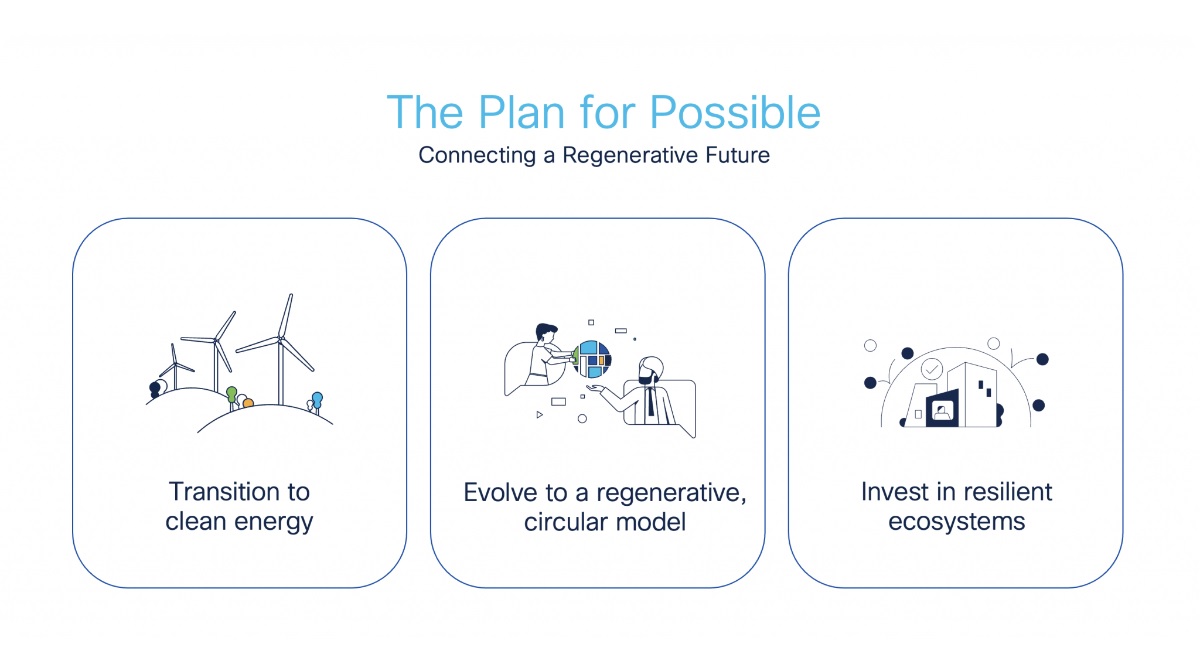 The Plan for Possible
Connecting a Regenerative Future

Transition to clean energy

Evolve to a regenerative, circular model

Invest in resilient ecosystems